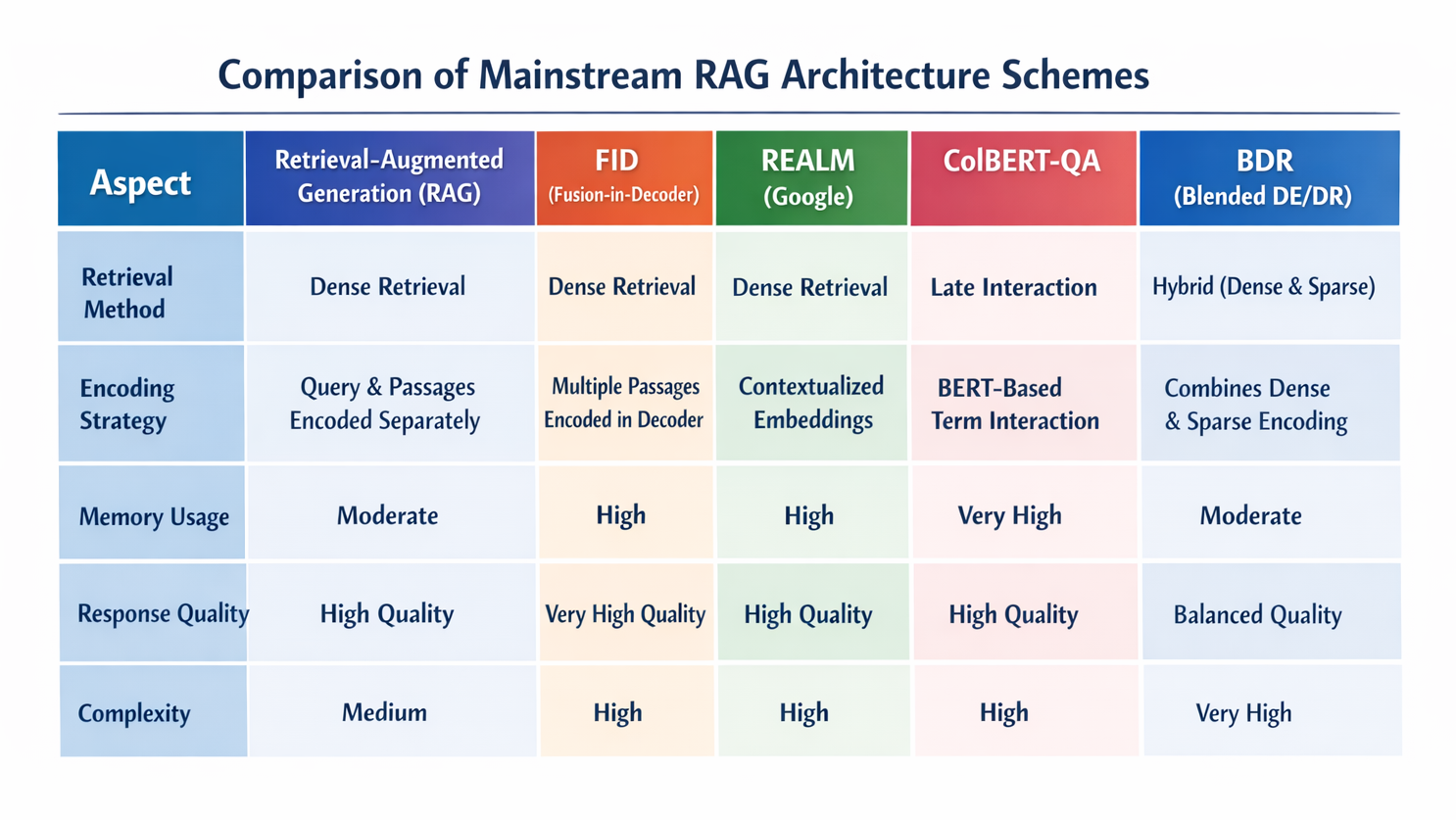 Comparison of Mainstream RAG Architecture Schemes

| Aspect | Retrieval-Augmented Generation (RAG) | FID (Fusion-in-Decoder) | REALM (Google) | ColBERT-QA | BDR (Blended DE/DR) |
|---|---|---|---|---|---|
| Retrieval Method | Dense Retrieval | Dense Retrieval | Dense Retrieval | Late Interaction | Hybrid (Dense & Sparse) |
| Encoding Strategy | Query & Passages Encoded Separately | Multiple Passages Encoded in Decoder | Contextualized Embeddings | BERT-Based Term Interaction | Combines Dense & Sparse Encoding |
| Memory Usage | Moderate | High | High | Very High | Moderate |
| Response Quality | High Quality | Very High Quality | High Quality | High Quality | Balanced Quality |
| Complexity | Medium | High | High | High | Very High |